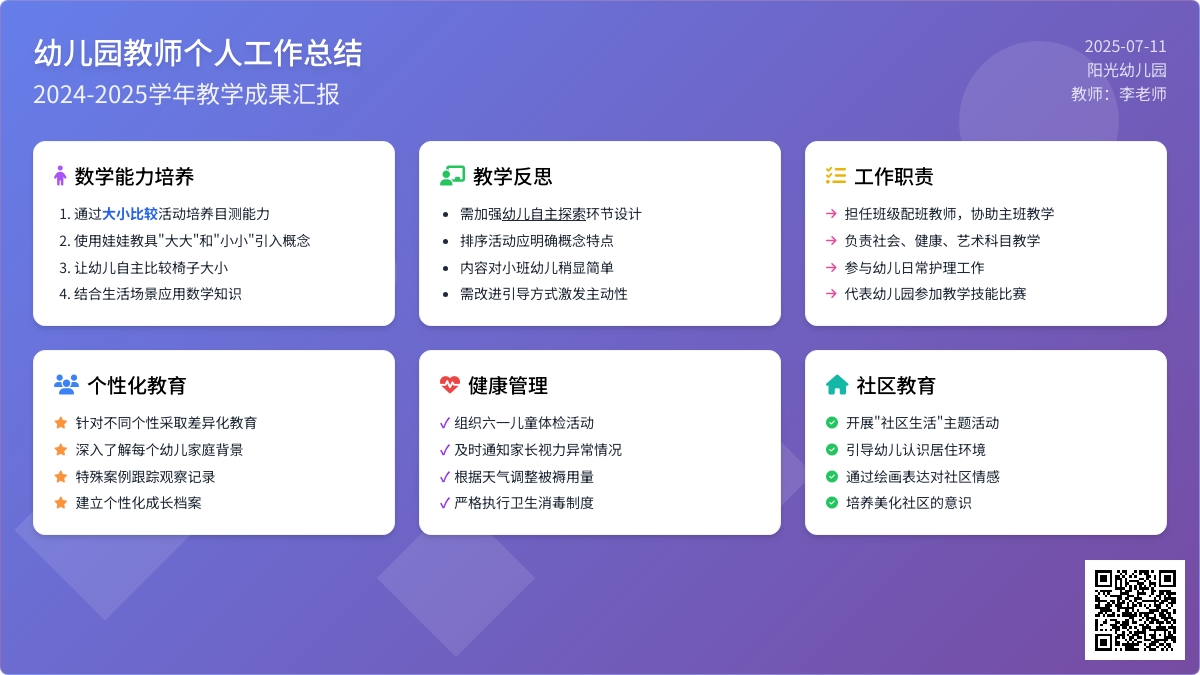 幼儿园教师个人工作总结
2024-2025学年教学成果汇报

2025-07-11
阳光幼儿园
教师：李老师

数学能力培养
1. 通过大小比较活动培养目测能力
2. 使用娃娃教具"大大"和"小小"引入概念
3. 让幼儿自主比较椅子大小
4. 结合生活场景应用数学知识

教学反思
• 需加强幼儿自主探索环节设计
• 排序活动应明确概念特点
• 内容对小班幼儿稍显简单
• 需改进引导方式激发主动性

工作职责
→ 担任班级配班教师，协助主班教学
→ 负责社会、健康、艺术科目教学
→ 参与幼儿日常护理工作
→ 代表幼儿园参加教学技能比赛

个性化教育
针对不同个性采取差异化教育
深入了解每个幼儿家庭背景
特殊案例跟踪观察记录
建立个性化成长档案

健康管理
✓ 组织六一儿童体检活动
✓ 及时通知家长视力异常情况
✓ 根据天气调整被褥用量
✓ 严格执行卫生消毒制度

社区教育
开展"社区生活"主题活动
引导幼儿认识居住环境
通过绘画表达对社区情感
培养美化社区的意识